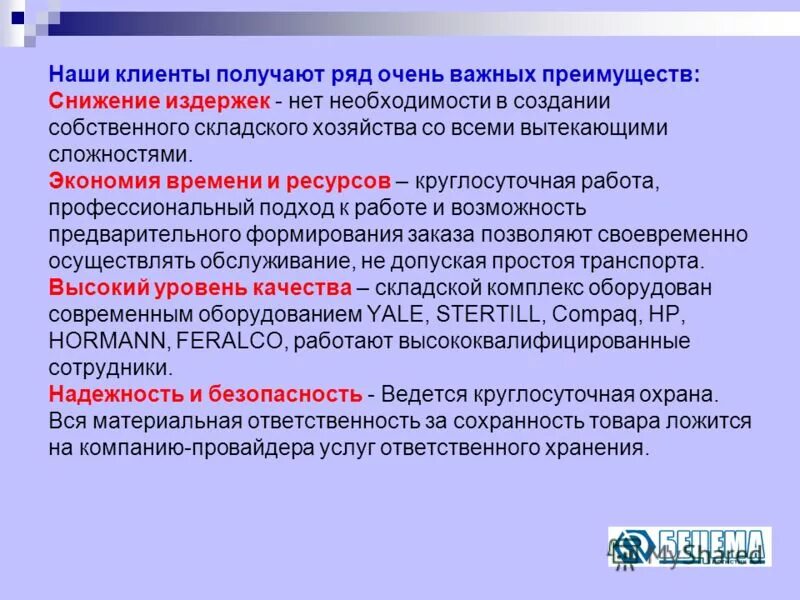 Наши клиенты получают ряд очень важных преимуществ:
Снижение издержек - нет необходимости в создании собственного складского хозяйства со всеми вытекающими сложностями.
Экономия времени и ресурсов – круглосуточная работа, профессиональный подход к работе и возможность предварительного формирования заказа позволяют своевременно осуществлять обслуживание, не допуская простоя транспорта.
Высокий уровень качества – складской комплекс оборудован современным оборудованием YALE, STERTILL, Compaq, HP, HORMANN, FERALCO, работают высококвалифицированные сотрудники.
Надежность и безопасность - Ведется круглосуточная охрана. Вся материальная ответственность за сохранность товара ложится на компанию-провайдера услуг ответственного хранения.

БЕЛЕМА

MyShared